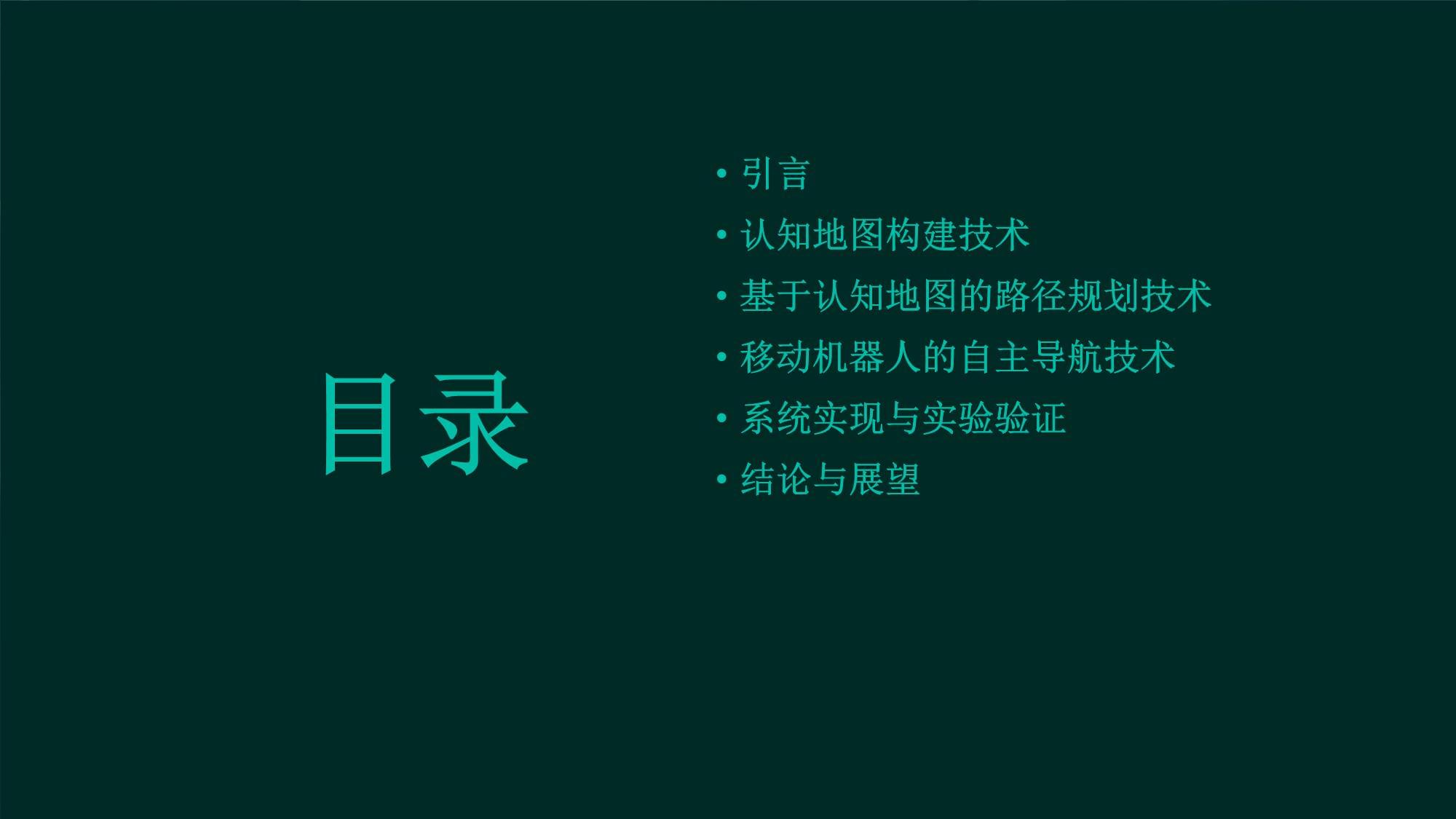 目录

• 引言
• 认知地图构建技术
• 基于认知地图的路径规划技术
• 移动机器人的自主导航技术
• 系统实现与实验验证
• 结论与展望